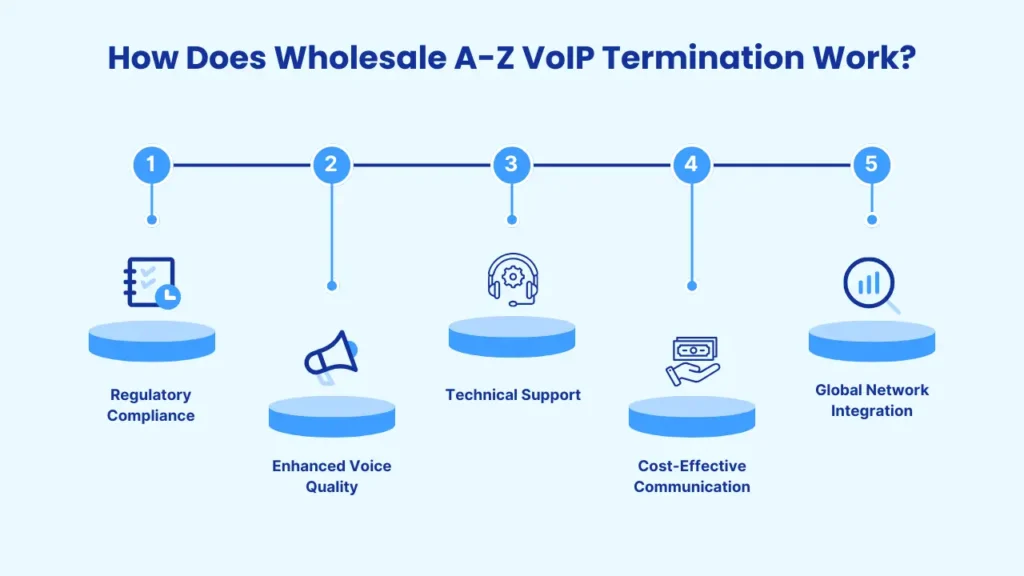 How Does Wholesale A-Z VoIP Termination Work?

1

2

3

4

5

Regulatory Compliance

Enhanced Voice Quality

Technical Support

Cost-Effective Communication

Global Network Integration